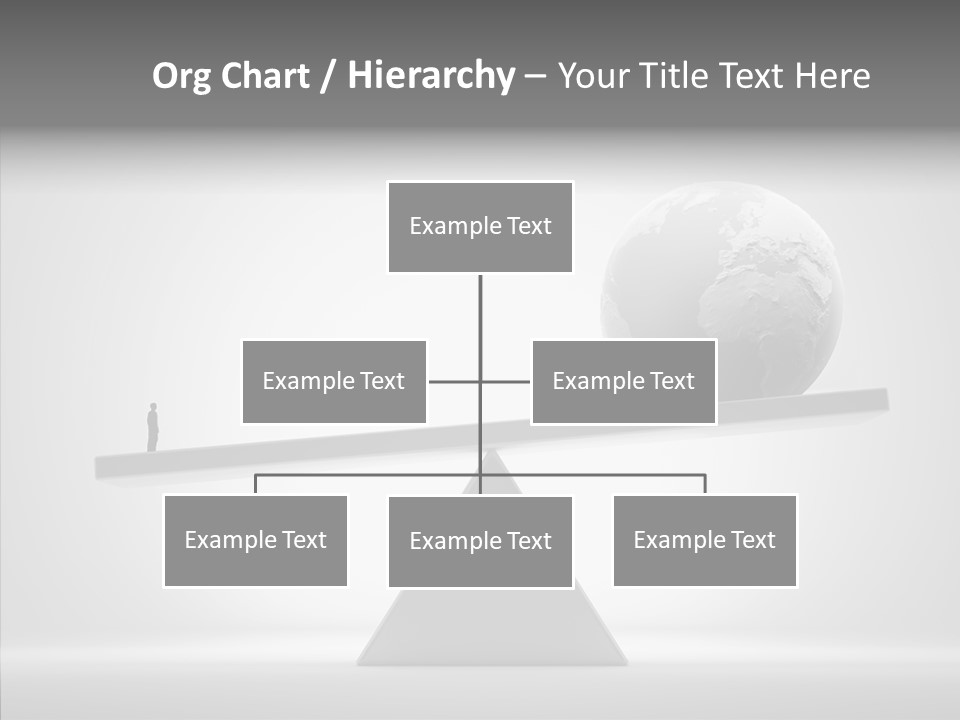 Org Chart / Hierarchy – Your Title Text Here

Example Text

Example Text

Example Text

Example Text

Example Text

Example Text